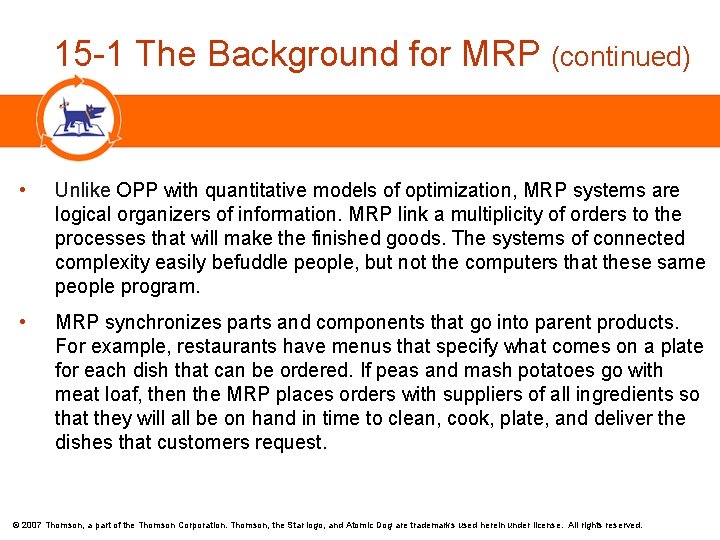 15-1 The Background for MRP (continued)

• Unlike OPP with quantitative models of optimization, MRP systems are logical organizers of information. MRP link a multiplicity of orders to the processes that will make the finished goods. The systems of connected complexity easily befuddle people, but not the computers that these same people program.

• MRP synchronizes parts and components that go into parent products. For example, restaurants have menus that specify what comes on a plate for each dish that can be ordered. If peas and mash potatoes go with meat loaf, then the MRP places orders with suppliers of all ingredients so that they will all be on hand in time to clean, cook, plate, and deliver the dishes that customers request.

© 2007 Thomson, a part of the Thomson Corporation. Thomson, the Star logo, and Atomic Dog are trademarks used herein under license. All rights reserved.